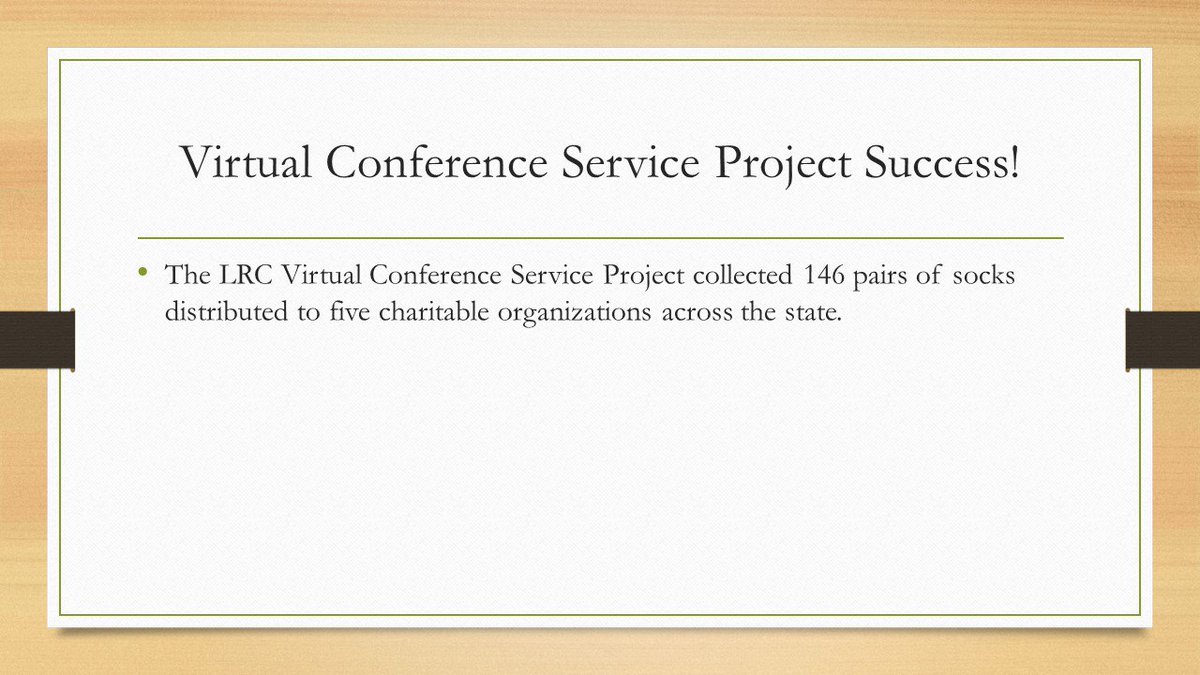 Virtual Conference Service Project Success!

• The LRC Virtual Conference Service Project collected 146 pairs of socks distributed to five charitable organizations across the state.